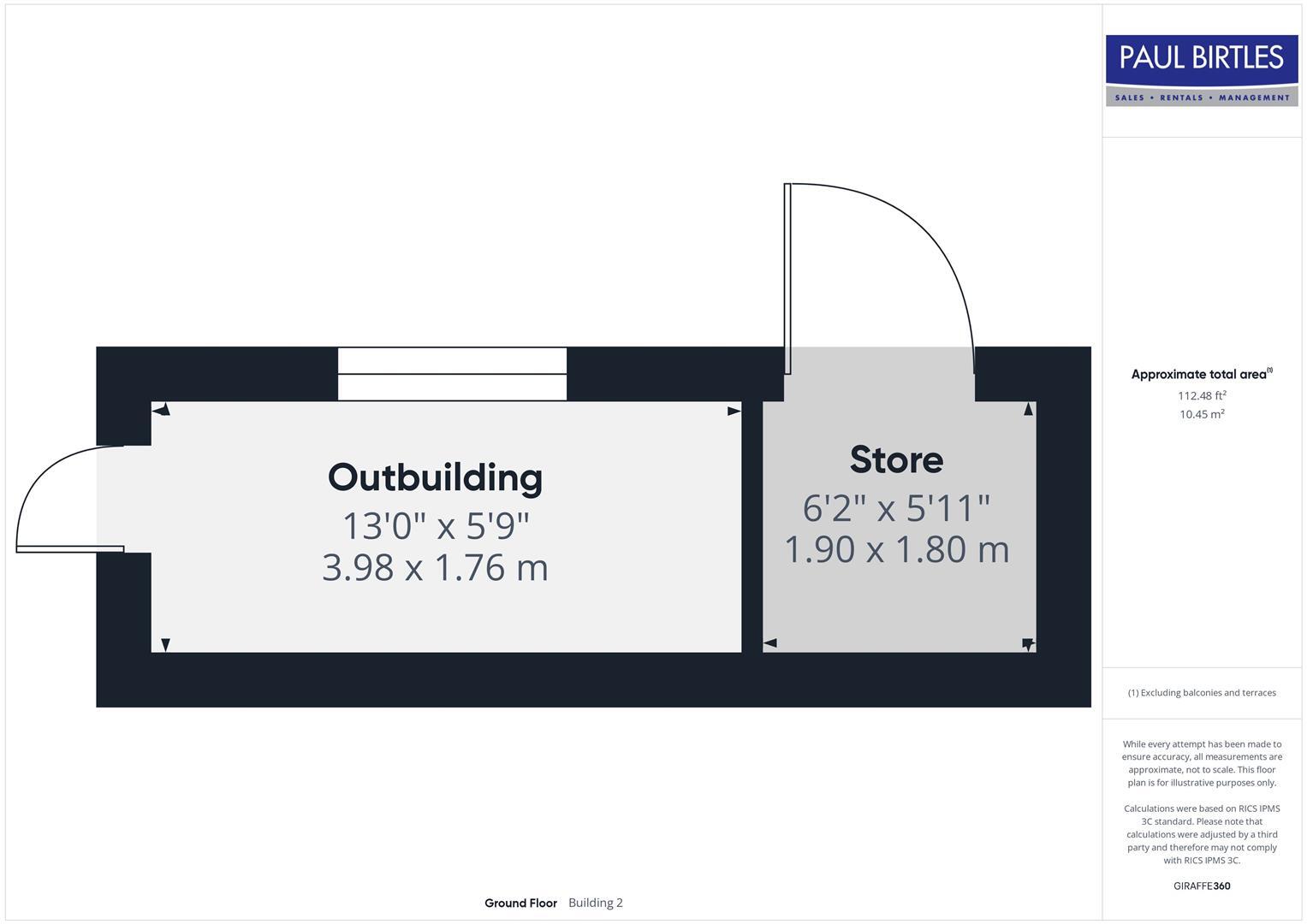 Outbuilding
13'0" x 5'9"
3.98 x 1.76 m

Store
6'2" x 5'11"
1.90 x 1.80 m

Ground Floor Building 2

PAUL BIRTLES
SALES • RENTALS • MANAGEMENT

Approximate total area$^{(1)}$
112.48 ft$^2$
10.45 m$^2$

(1) Excluding balconies and terraces

While every attempt has been made to ensure accuracy, all measurements are approximate, not to scale. This floor plan is for illustrative purposes only.

Calculations were based on RICS IPMS 3C standard. Please note that calculations were adjusted by a third party and therefore may not comply with RICS IPMS 3C.

GIRAFFE360